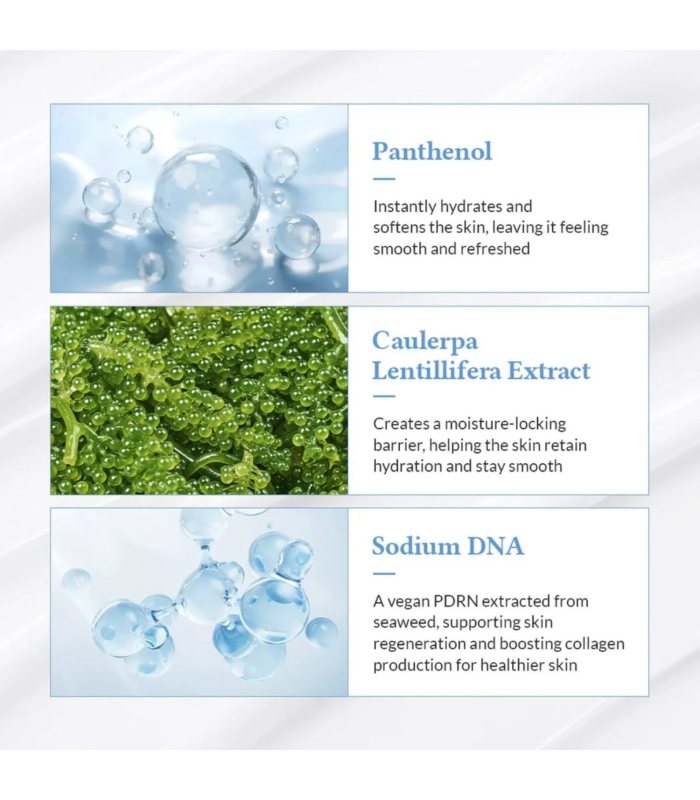 Panthenol

Instantly hydrates and softens the skin, leaving it feeling smooth and refreshed

Caulerpa Lentillifera Extract

Creates a moisture-locking barrier, helping the skin retain hydration and stay smooth

Sodium DNA

A vegan PDRN extracted from seaweed, supporting skin regeneration and boosting collagen production for healthier skin